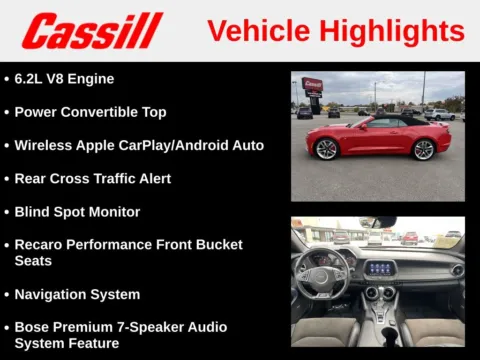 Cassill

Vehicle Highlights

• 6.2L V8 Engine

• Power Convertible Top

• Wireless Apple CarPlay/Android Auto

• Rear Cross Traffic Alert

• Blind Spot Monitor

• Recaro Performance Front Bucket Seats

• Navigation System

• Bose Premium 7-Speaker Audio System Feature

Cassill